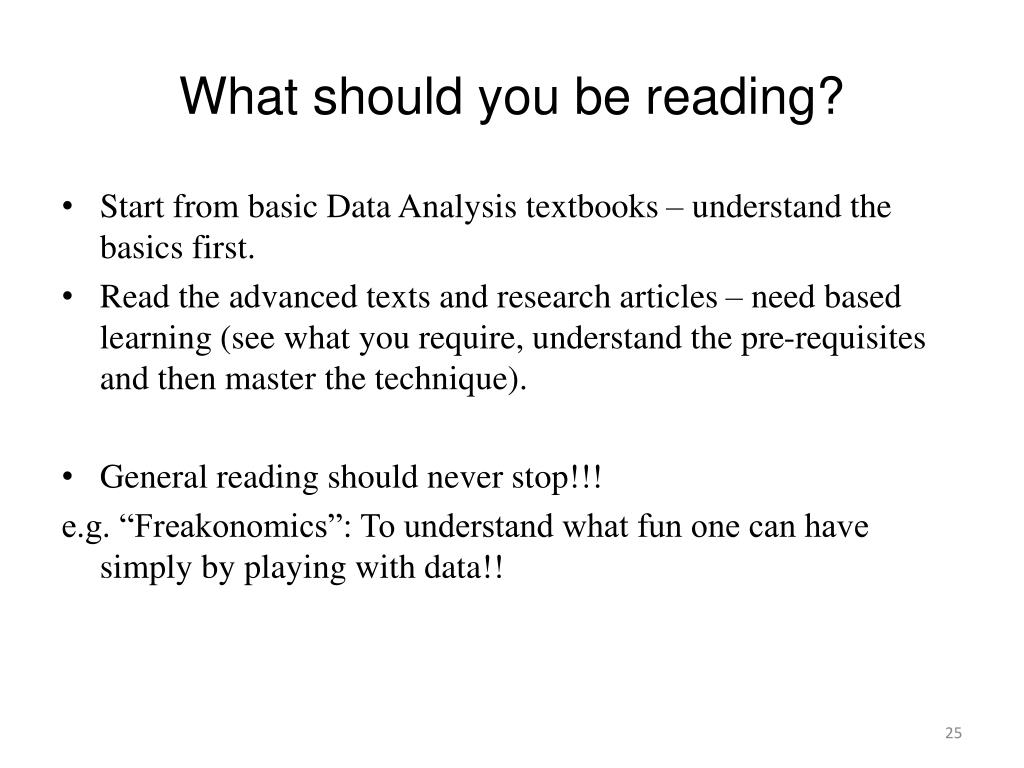 What should you be reading?

• Start from basic Data Analysis textbooks – understand the basics first.
• Read the advanced texts and research articles – need based learning (see what you require, understand the pre-requisites and then master the technique).

• General reading should never stop!!!
e.g. “Freakonomics”: To understand what fun one can have simply by playing with data!!

25